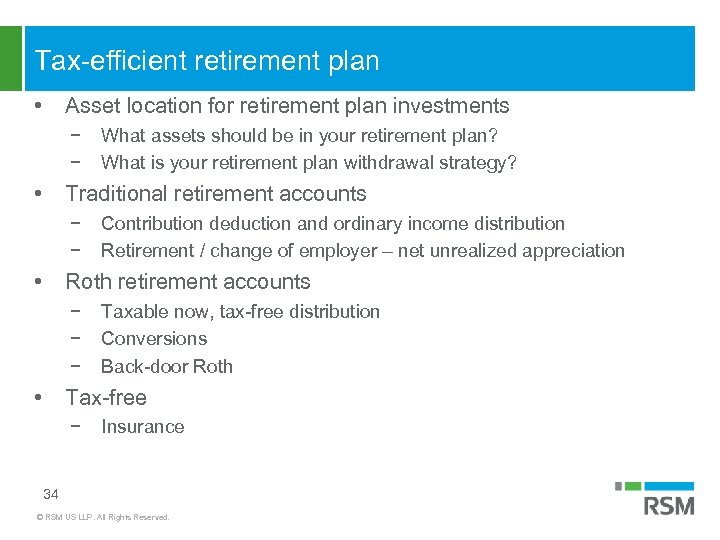 Tax-efficient retirement plan

• Asset location for retirement plan investments
  − What assets should be in your retirement plan?
  − What is your retirement plan withdrawal strategy?
• Traditional retirement accounts
  − Contribution deduction and ordinary income distribution
  − Retirement / change of employer – net unrealized appreciation
• Roth retirement accounts
  − Taxable now, tax-free distribution
  − Conversions
  − Back-door Roth
• Tax-free
  − Insurance

34

© RSM US LLP. All Rights Reserved.

RSM